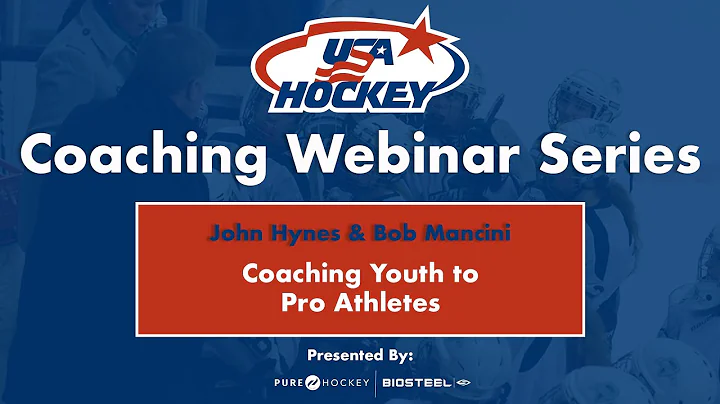 USA HOCKEY

Coaching Webinar Series

John Hynes & Bob Mancini

Coaching Youth to Pro Athletes

Presented By:

PURE HOCKEY | BIOSTEEL